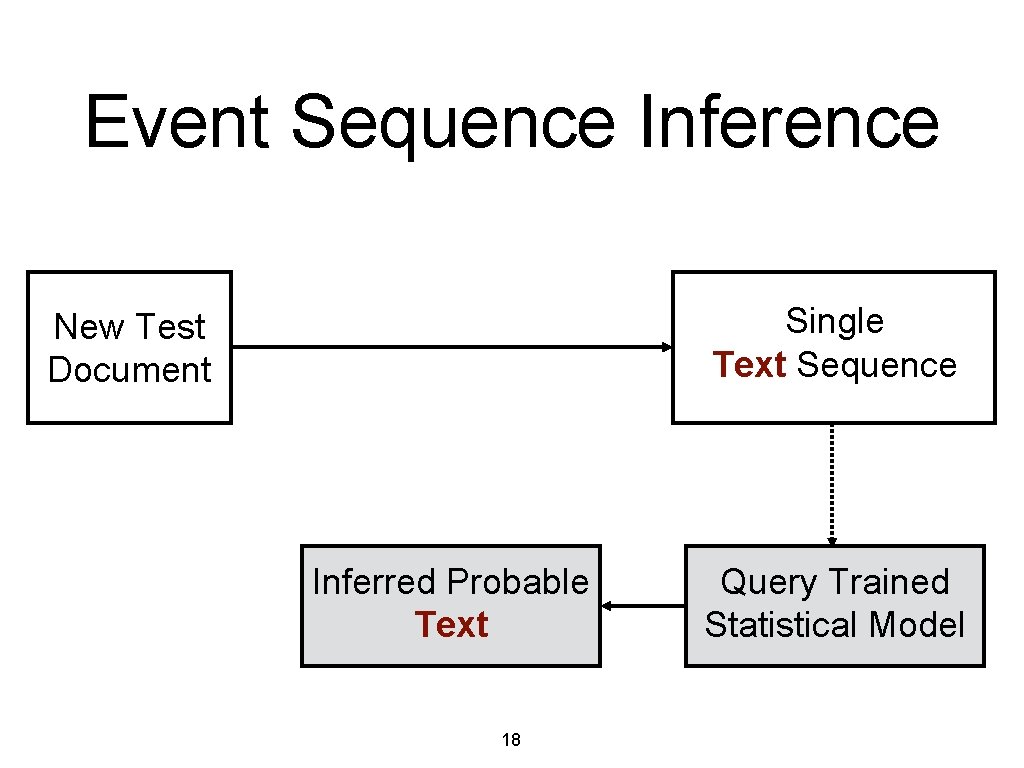 Event Sequence Inference

New Test Document

Single Text Sequence

Query Trained Statistical Model

Inferred Probable Text

18